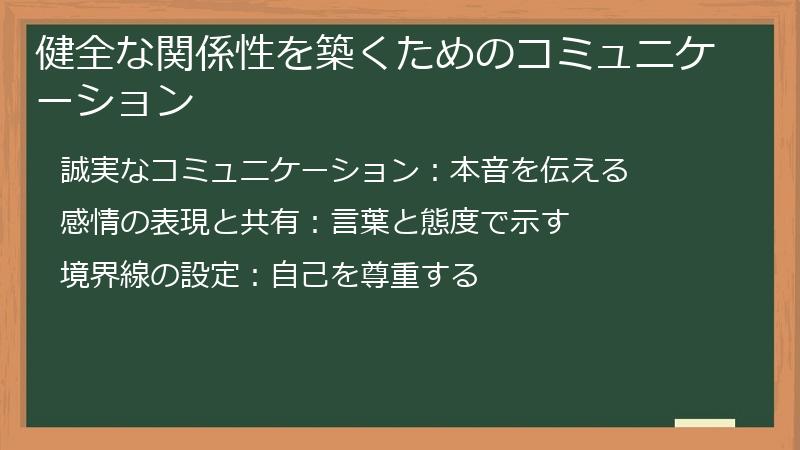 健全な関係性を築くためのコミュニケーション

誠実なコミュニケーション：本音を伝える

感情の表現と共有：言葉と態度で示す

境界線の設定：自己を尊重する